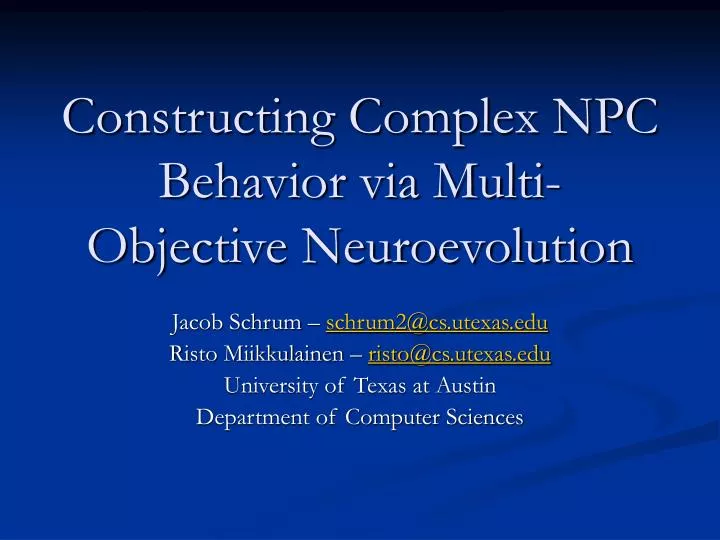 Constructing Complex NPC Behavior via Multi-Objective Neuroevolution

Jacob Schrum – schrum2@cs.utexas.edu
Risto Miikkulainen – risto@cs.utexas.edu
University of Texas at Austin
Department of Computer Sciences